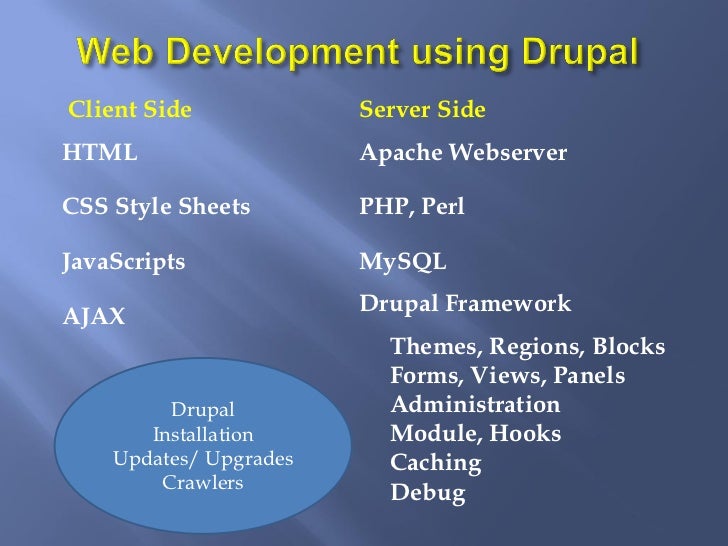 Web Development using Drupal

Client Side

HTML

CSS Style Sheets

JavaScripts

AJAX

Drupal
Installation
Updates/ Upgrades
Crawlers

Server Side

Apache Webserver

PHP, Perl

MySQL

Drupal Framework

Themes, Regions, Blocks
Forms, Views, Panels
Administration
Module, Hooks
Caching
Debug